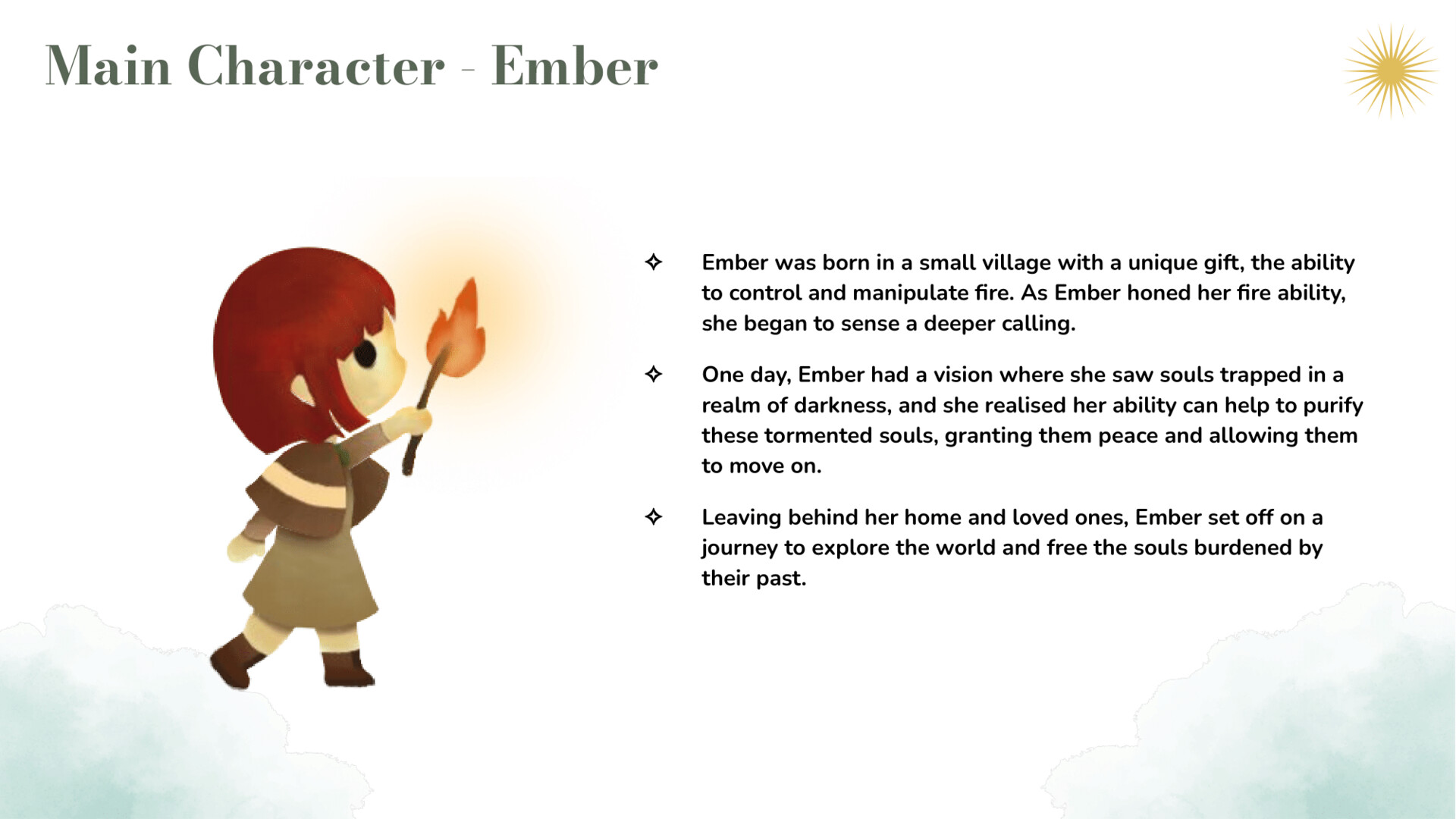 Main Character - Ember

✧ Ember was born in a small village with a unique gift, the ability to control and manipulate fire. As Ember honed her fire ability, she began to sense a deeper calling.

✧ One day, Ember had a vision where she saw souls trapped in a realm of darkness, and she realised her ability can help to purify these tormented souls, granting them peace and allowing them to move on.

✧ Leaving behind her home and loved ones, Ember set off on a journey to explore the world and free the souls burdened by their past.